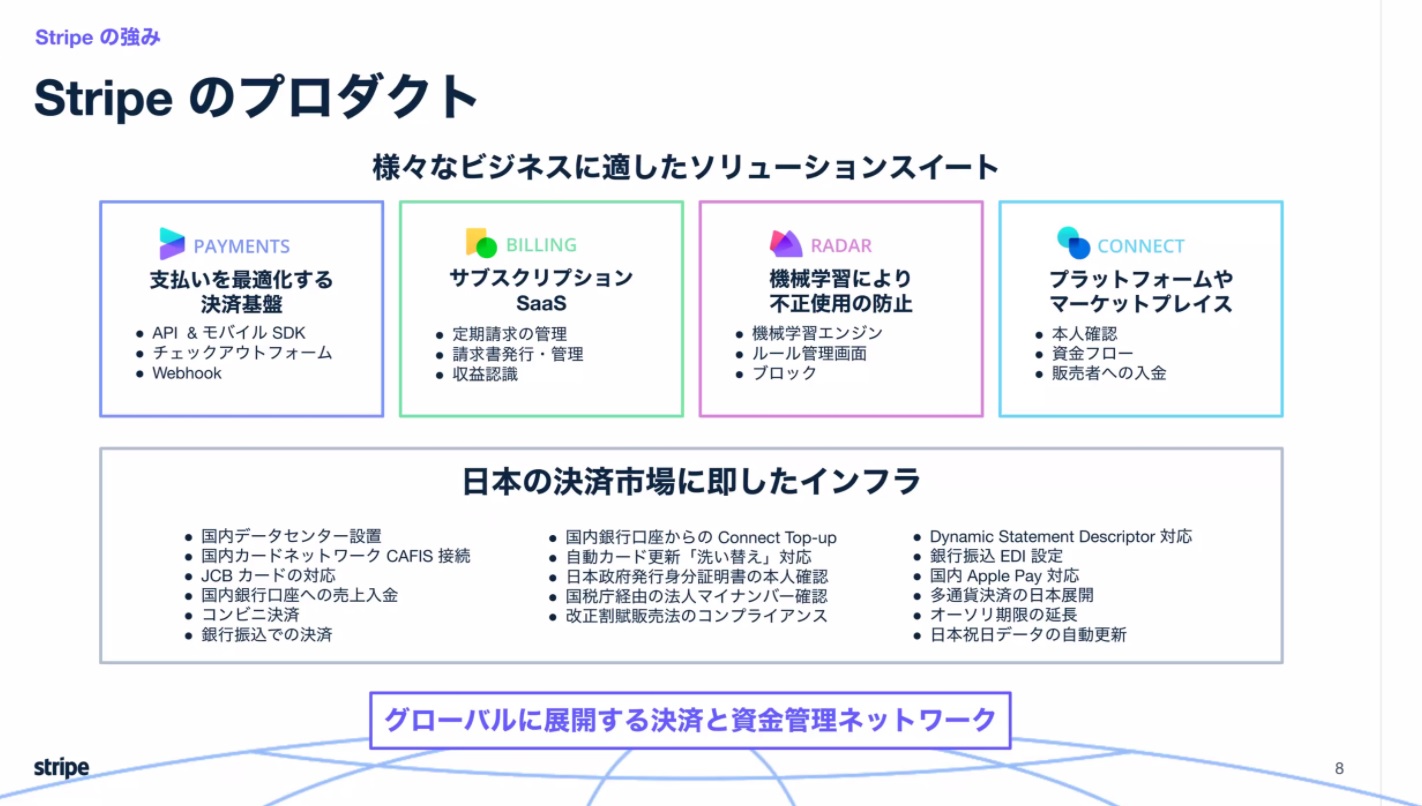 Stripe の強み

Stripe のプロダクト

様々なビジネスに適したソリューションスイート

PAYMENTS
支払いを最適化する決済基盤
● API ＆ モバイル SDK
● チェックアウトフォーム
● Webhook

BILLING
サブスクリプション SaaS
● 定期請求の管理
● 請求書発行・管理
● 収益認識

RADAR
機械学習により不正使用の防止
● 機械学習エンジン
● ルール管理画面
● ブロック

CONNECT
プラットフォームやマーケットプレイス
● 本人確認
● 資金フロー
● 販売者への入金

日本の決済市場に即したインフラ

● 国内データセンター設置
● 国内カードネットワーク CAFIS 接続
● JCB カードの対応
● 国内銀行口座への売上入金
● コンビニ決済
● 銀行振込での決済

● 国内銀行口座からの Connect Top-up
● 自動カード更新「洗い替え」対応
● 日本政府発行身分証明書の本人確認
● 国税庁経由の法人マイナンバー確認
● 改正割賦販売法のコンプライアンス

● Dynamic Statement Descriptor 対応
● 銀行振込 EDI 設定
● 国内 Apple Pay 対応
● 多通貨決済の日本展開
● オーソリ期限の延長
● 日本祝日データの自動更新

グローバルに展開する決済と資金管理ネットワーク

stripe

8